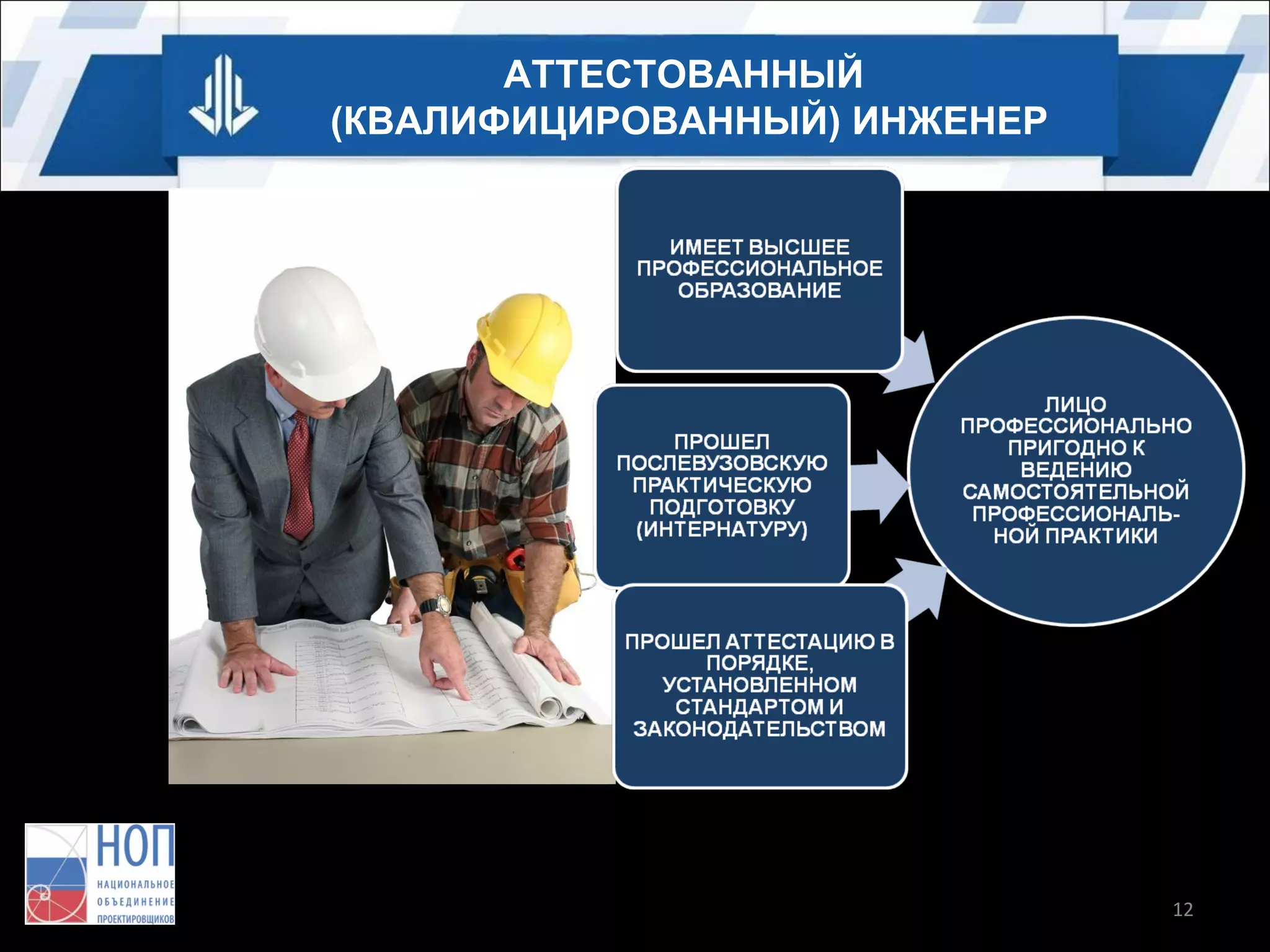 АТТЕСТОВАННЫЙ (КВАЛИФИЦИРОВАННЫЙ) ИНЖЕНЕР

ИМЕЕТ ВЫСШЕЕ ПРОФЕССИОНАЛЬНОЕ ОБРАЗОВАНИЕ

ПРОШЕЛ ПОСЛЕВУЗОВСКУЮ ПРАКТИЧЕСКУЮ ПОДГОТОВКУ (ИНТЕРНАТУРУ)

ПРОШЕЛ АТТЕСТАЦИЮ В ПОРЯДКЕ, УСТАНОВЛЕННОМ СТАНДАРТОМ И ЗАКОНОДАТЕЛЬСТВОМ

ЛИЦО ПРОФЕССИОНАЛЬНО ПРИГОДНО К ВЕДЕНИЮ САМОСТОЯТЕЛЬНОЙ ПРОФЕССИОНАЛЬНОЙ ПРАКТИКИ

НОП
НАЦИОНАЛЬНОЕ ОБЪЕДИНЕНИЕ ПРОЕКТИРОВЩИКОВ

12